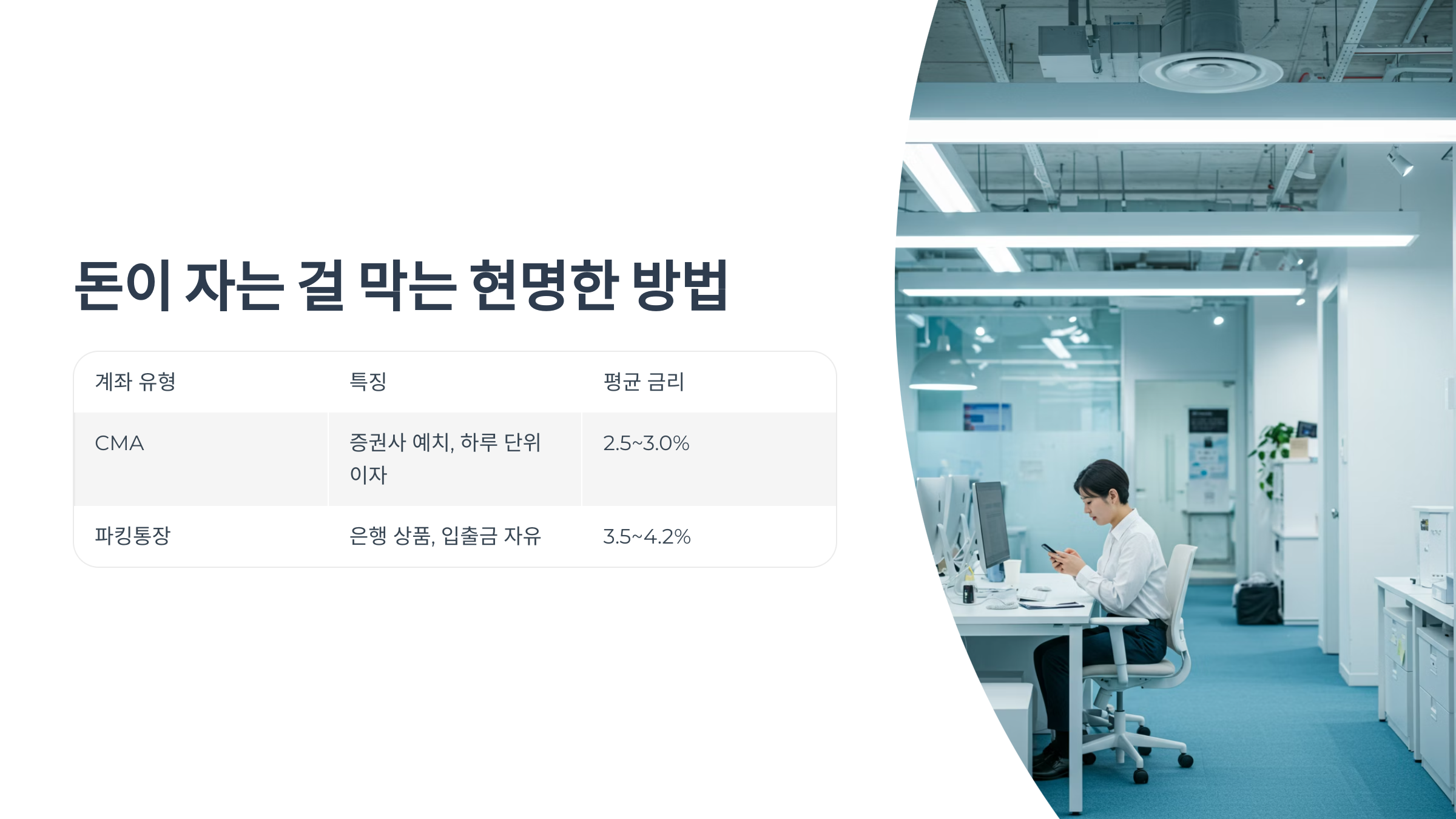 돈이 자는 걸 막는 현명한 방법

| 계좌 유형 | 특징 | 평균 금리 |
|---|---|---|
| CMA | 증권사 예치, 하루 단위 이자 | 2.5~3.0% |
| 파킹통장 | 은행 상품, 입출금 자유 | 3.5~4.2% |